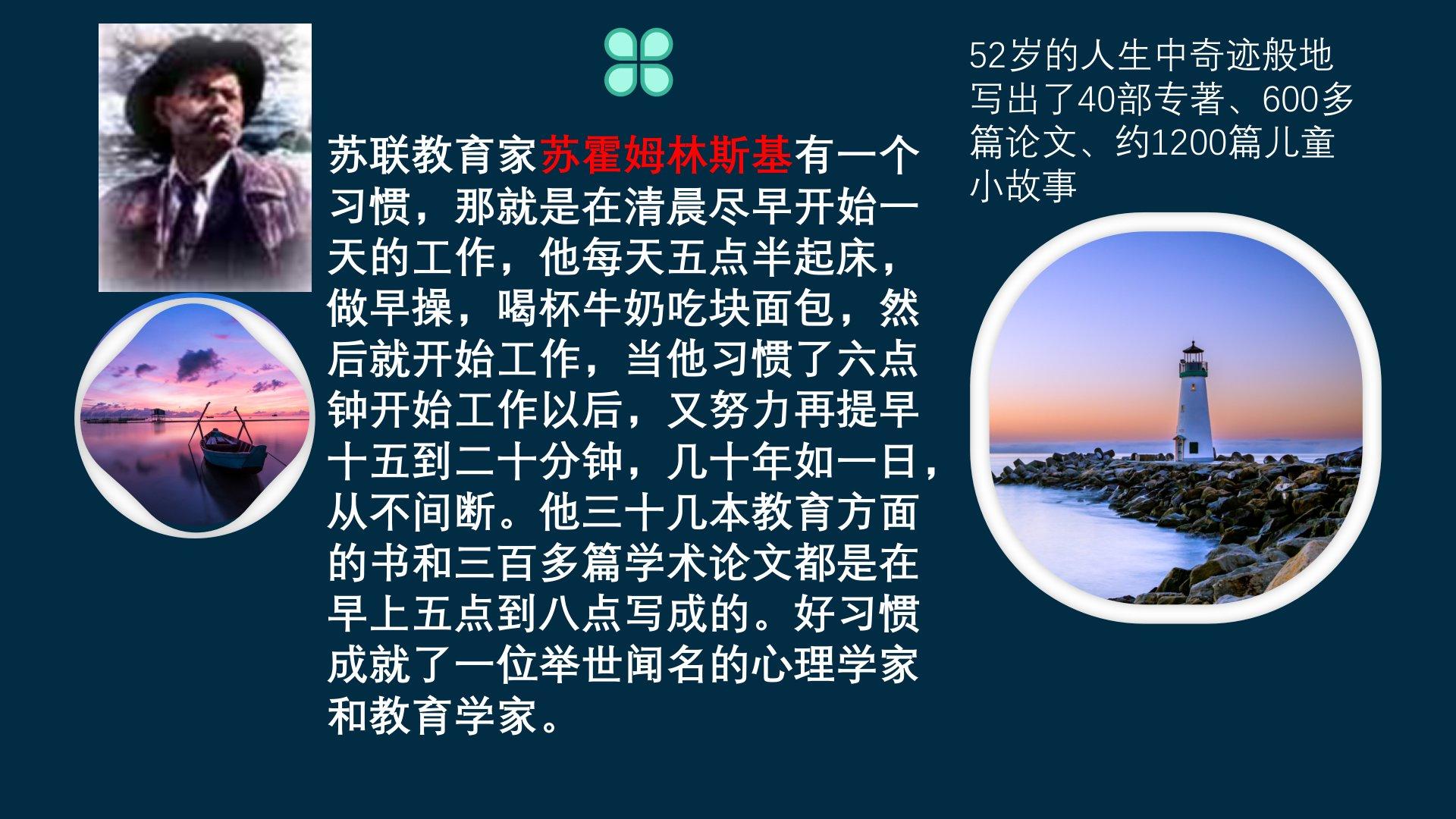 苏联教育家苏霍姆林斯基有一个习惯，那就是在清晨尽早开始一天的工作，他每天五点半起床，做早操，喝杯牛奶吃块面包，然后就开始工作，当他习惯了六点钟开始工作以后，又努力再提早十五到二十分钟，几十年如一日，从不间断。他三十几本教育方面的书和三百多篇学术论文都是在早上五点到八点写成的。好习惯成就了一位举世闻名的心理学家和教育学家。

52岁的人生中奇迹般地写出了40部专著、600多篇论文、约1200篇儿童小故事